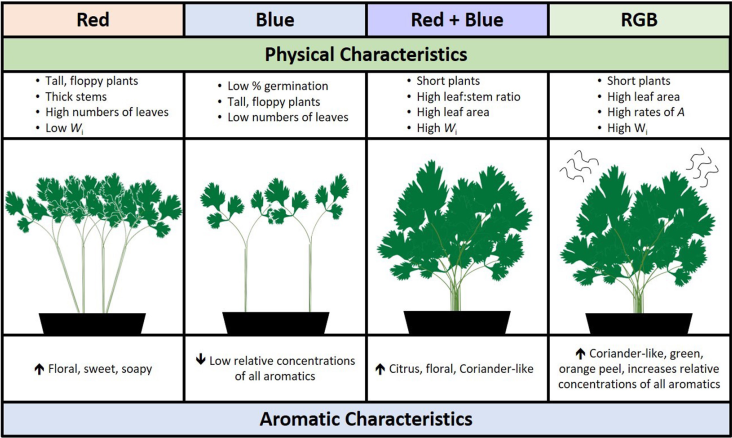 | Red | Blue | Red + Blue | RGB |
|---|---|---|---|
| Physical Characteristics | | | |
| • Tall, floppy plants • Thick stems • High numbers of leaves • Low $W_i$ | • Low % germination • Tall, floppy plants • Low numbers of leaves | • Short plants • High leaf:stem ratio • High leaf area • High $W_i$ | • Short plants • High leaf area • High rates of $A$ • High $W_i$ |
| ↑ Floral, sweet, soapy | ↓ Low relative concentrations of all aromatics | ↑ Citrus, floral, Coriander-like | ↑ Coriander-like, green, orange peel, increases relative concentrations of all aromatics |
| Aromatic Characteristics | | | |